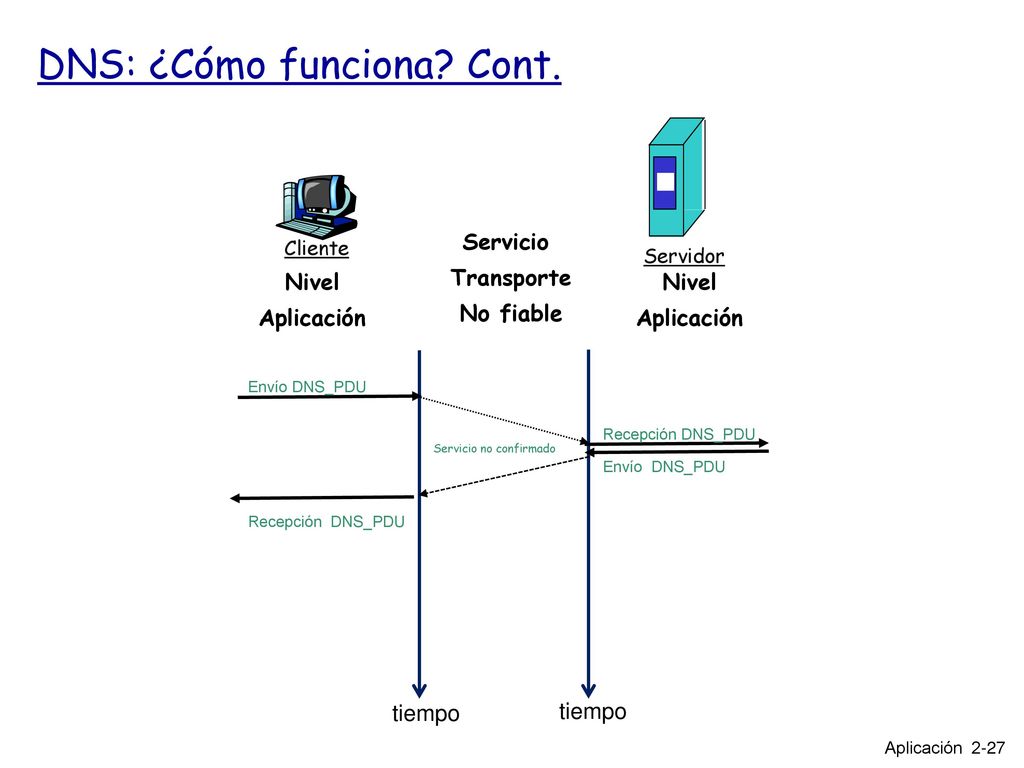 DNS: ¿Cómo funciona? Cont.

Cliente

Nivel

Aplicación

Servicio

Transporte

No fiable

Servidor

Nivel

Aplicación

Envío DNS_PDU

Servicio no confirmado

Recepción DNS_PDU

Envío DNS_PDU

Recepción DNS_PDU

tiempo

tiempo

Aplicación 2-27